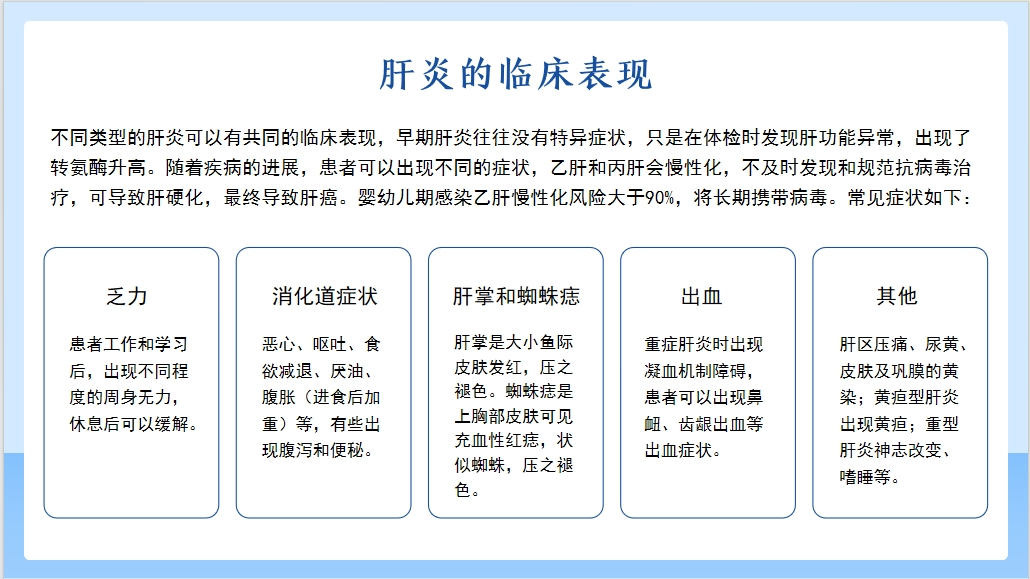 肝炎的临床表现

不同类型的肝炎可以有共同的临床表现，早期肝炎往往没有特异症状，只是在体检时发现肝功能异常，出现了转氨酶升高。随着疾病的进展，患者可以出现不同的症状，乙肝和丙肝会慢性化，不及时发现和规范抗病毒治疗，可导致肝硬化，最终导致肝癌。婴幼儿期感染乙肝慢性化风险大于90%，将长期携带病毒。常见症状如下：

乏力

患者工作和学习后，出现不同程度的周身无力，休息后可以缓解。

消化道症状

恶心、呕吐、食欲减退、厌油、腹胀（进食后加重）等，有些出现腹泻和便秘。

肝掌和蜘蛛痣

肝掌是大小鱼际皮肤发红，压之褪色。蜘蛛痣是上胸部皮肤可见充血性红痣，状似蜘蛛，压之褪色。

出血

重症肝炎时出现凝血机制障碍，患者可以出现鼻衄、齿龈出血等出血症状。

其他

肝区压痛、尿黄、皮肤及巩膜的黄染；黄疸型肝炎出现黄疸；重型肝炎神志改变、嗜睡等。